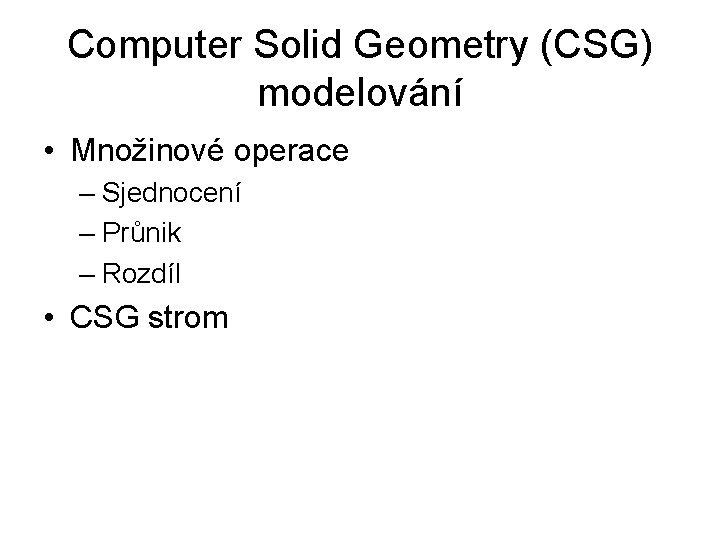 Computer Solid Geometry (CSG) modelování

• Množinové operace
– Sjednocení
– Průnik
– Rozdíl
• CSG strom